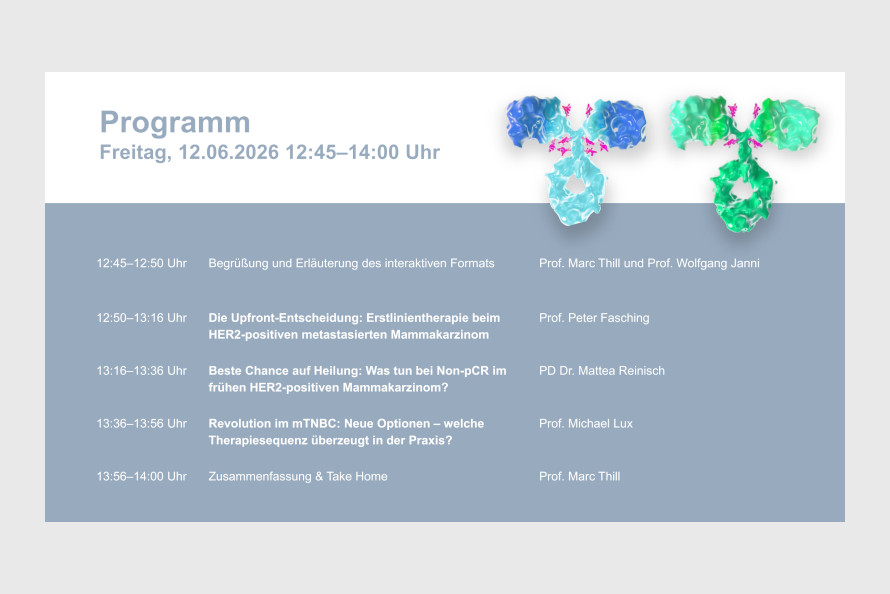 Programm
Freitag, 12.06.2026 12:45–14:00 Uhr

| | | |
|---|---|---|
| 12:45–12:50 Uhr | Begrüßung und Erläuterung des interaktiven Formats | Prof. Marc Thill und Prof. Wolfgang Janni |
| 12:50–13:16 Uhr | Die Upfront-Entscheidung: Erstlinientherapie beim HER2-positiven metastasierten Mammakarzinom | Prof. Peter Fasching |
| 13:16–13:36 Uhr | Beste Chance auf Heilung: Was tun bei Non-pCR im frühen HER2-positiven Mammakarzinom? | PD Dr. Mattea Reinisch |
| 13:36–13:56 Uhr | Revolution im mTNBC: Neue Optionen – welche Therapiesequenz überzeugt in der Praxis? | Prof. Michael Lux |
| 13:56–14:00 Uhr | Zusammenfassung & Take Home | Prof. Marc Thill |